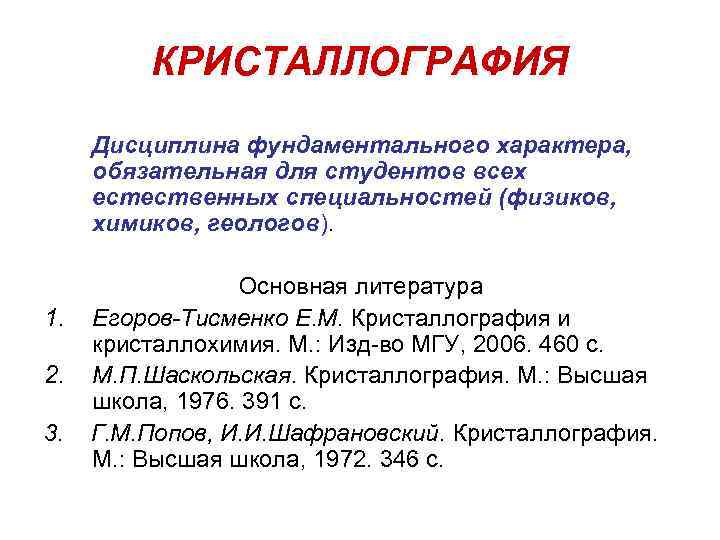 КРИСТАЛЛОГРАФИЯ

Дисциплина фундаментального характера, обязательная для студентов всех естественных специальностей (физиков, химиков, геологов).

Основная литература

1. Егоров-Тисменко Е.М. Кристаллография и кристаллохимия. М.: Изд-во МГУ, 2006. 460 с.
2. М.П.Шаскольская. Кристаллография. М.: Высшая школа, 1976. 391 с.
3. Г.М.Попов, И.И.Шафрановский. Кристаллография. М.: Высшая школа, 1972. 346 с.